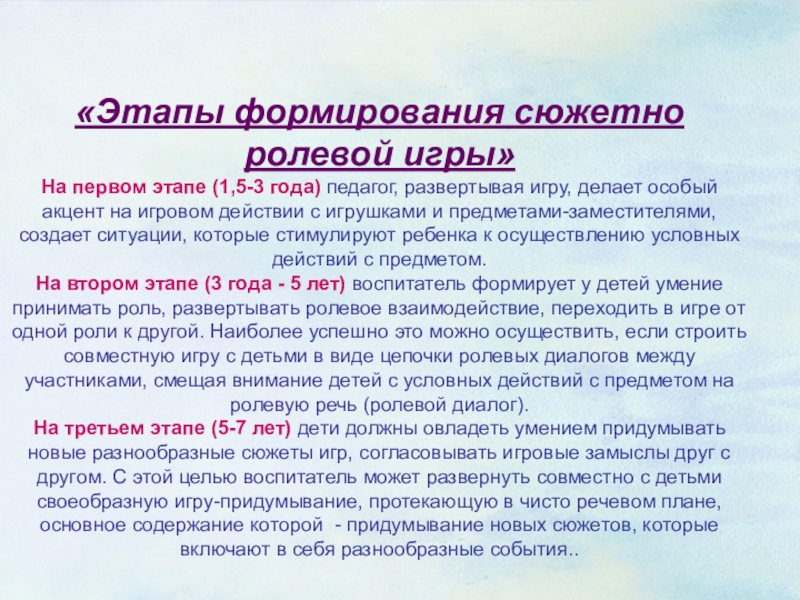 «Этапы формирования сюжетно ролевой игры»

На первом этапе (1,5-3 года) педагог, развертывая игру, делает особый акцент на игровом действии с игрушками и предметами-заместителями, создает ситуации, которые стимулируют ребенка к осуществлению условных действий с предметом.

На втором этапе (3 года - 5 лет) воспитатель формирует у детей умение принимать роль, развертывать ролевое взаимодействие, переходить в игре от одной роли к другой. Наиболее успешно это можно осуществить, если строить совместную игру с детьми в виде цепочки ролевых диалогов между участниками, смещая внимание детей с условных действий с предметом на ролевую речь (ролевой диалог).

На третьем этапе (5-7 лет) дети должны овладеть умением придумывать новые разнообразные сюжеты игр, согласовывать игровые замыслы друг с другом. С этой целью воспитатель может развернуть совместно с детьми своеобразную игру-придумывание, протекающую в чисто речевом плане, основное содержание которой - придумывание новых сюжетов, которые включают в себя разнообразные события..